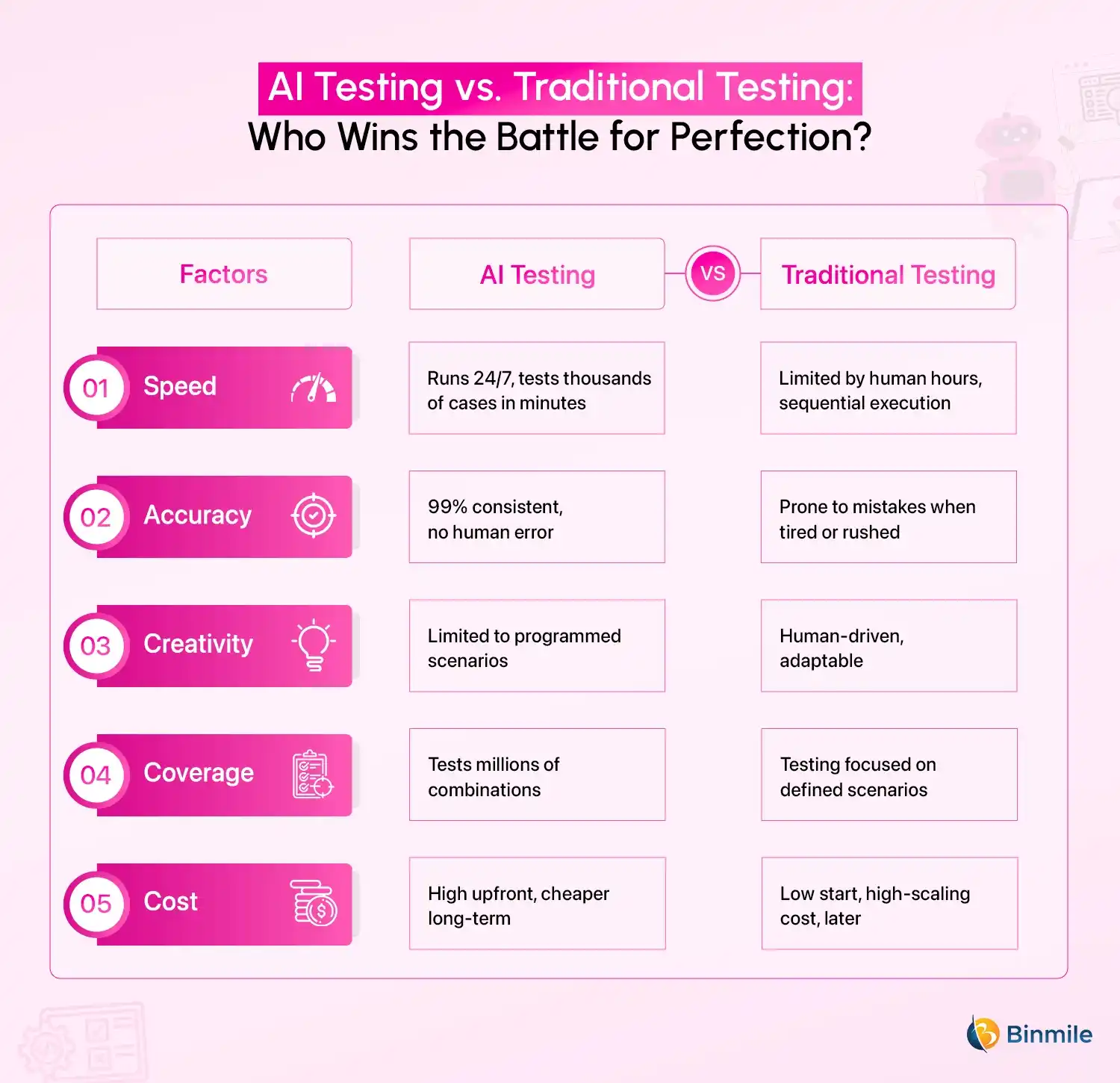 AI Testing vs. Traditional Testing:
Who Wins the Battle for Perfection?

| Factors | AI Testing | VS | Traditional Testing |
|---|---|---|---|
| 01 Speed | Runs 24/7, tests thousands of cases in minutes | | Limited by human hours, sequential execution |
| 02 Accuracy | 99% consistent, no human error | | Prone to mistakes when tired or rushed |
| 03 Creativity | Limited to programmed scenarios | | Human-driven, adaptable |
| 04 Coverage | Tests millions of combinations | | Testing focused on defined scenarios |
| 05 Cost | High upfront, cheaper long-term | | Low start, high-scaling cost, later |

Binmile